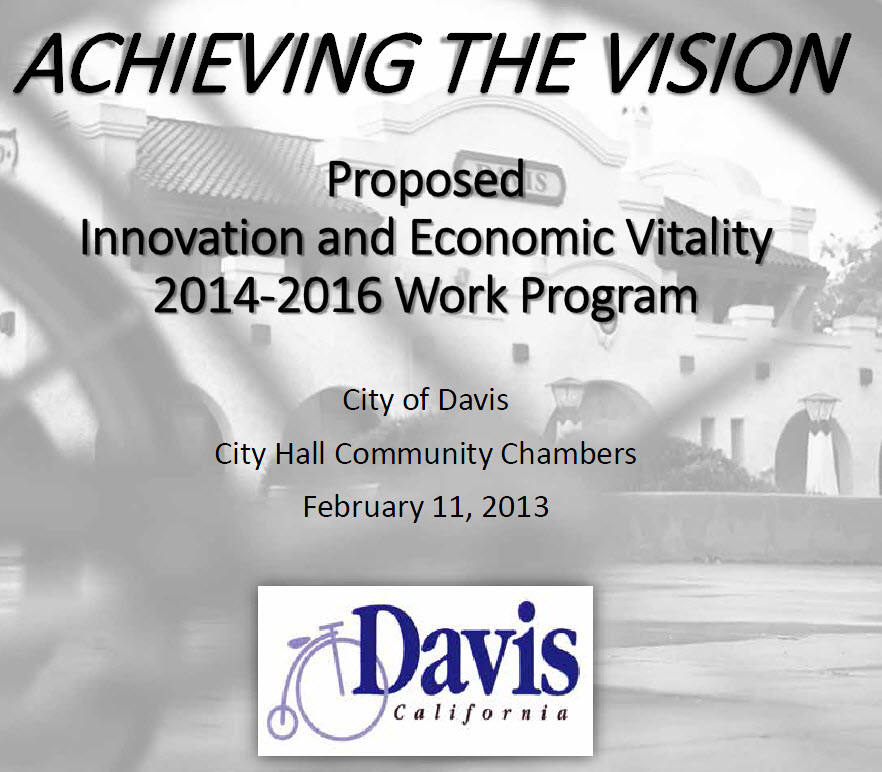 ACHIEVING THE VISION

Proposed
Innovation and Economic Vitality
2014-2016 Work Program

City of Davis

City Hall Community Chambers

February 11, 2013

Davis
California